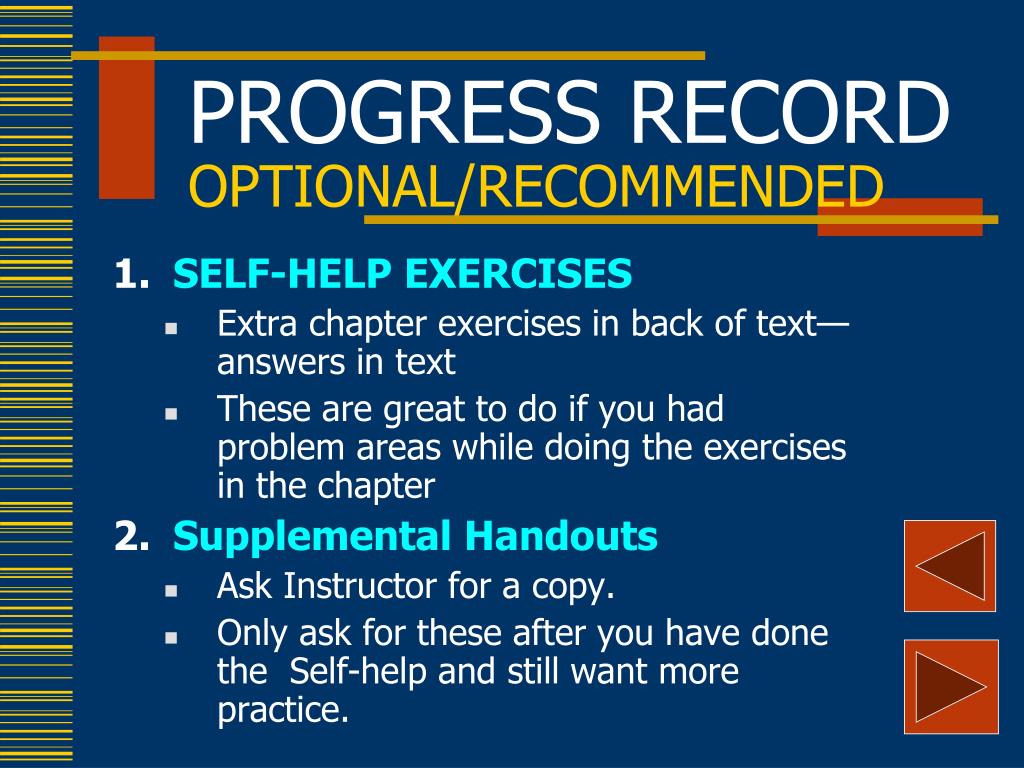 PROGRESS RECORD
OPTIONAL/RECOMMENDED

1. SELF-HELP EXERCISES

- Extra chapter exercises in back of text—answers in text
- These are great to do if you had problem areas while doing the exercises in the chapter

2. Supplemental Handouts

- Ask Instructor for a copy.
- Only ask for these after you have done the Self-help and still want more practice.